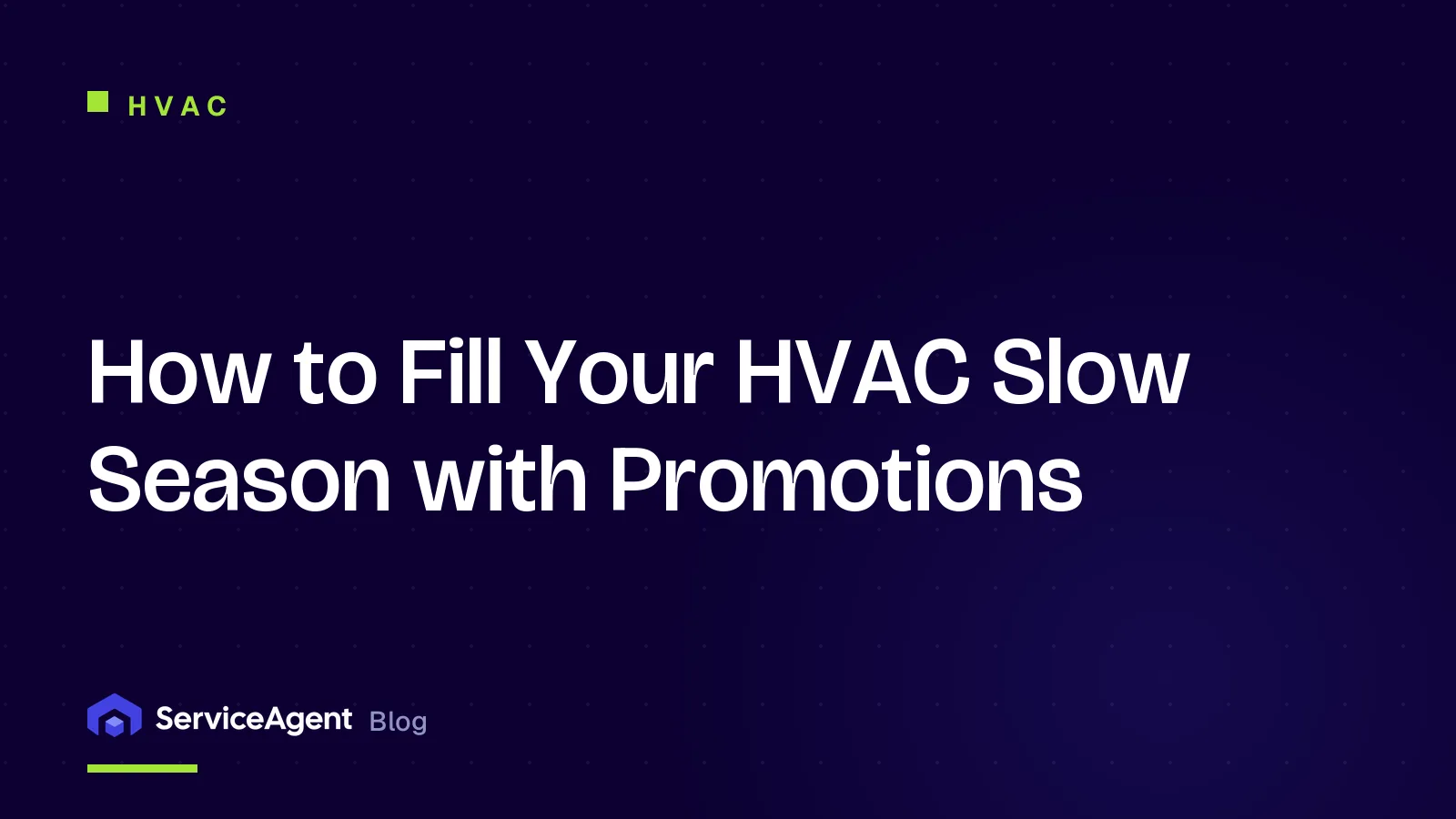 HVAC

How to Fill Your HVAC Slow Season with Promotions

ServiceAgent Blog